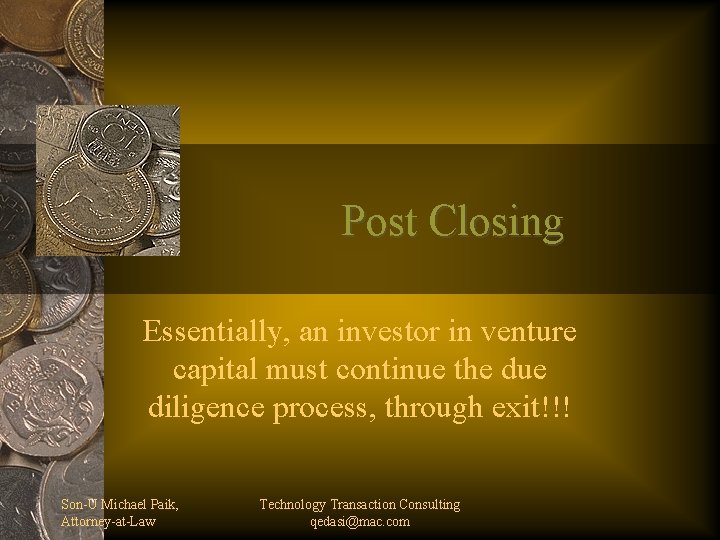 Post Closing

Essentially, an investor in venture capital must continue the due diligence process, through exit!!!

Son-U Michael Paik, Attorney-at-Law

Technology Transaction Consulting qedasi@mac.com